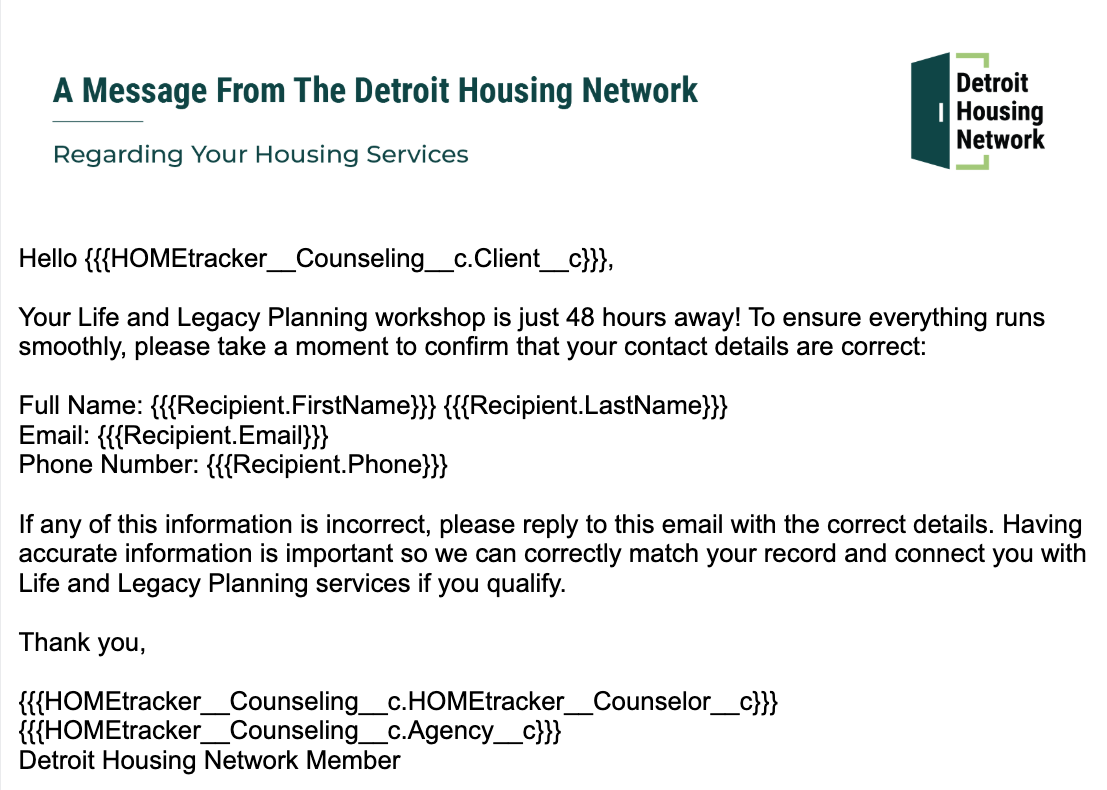 A Message From The Detroit Housing Network

Regarding Your Housing Services

Detroit Housing Network

Hello {{{HOMEtracker__Counseling__c.Client__c}}},

Your Life and Legacy Planning workshop is just 48 hours away! To ensure everything runs smoothly, please take a moment to confirm that your contact details are correct:

Full Name: {{{Recipient.FirstName}}} {{{Recipient.LastName}}}
Email: {{{Recipient.Email}}}
Phone Number: {{{Recipient.Phone}}}

If any of this information is incorrect, please reply to this email with the correct details. Having accurate information is important so we can correctly match your record and connect you with Life and Legacy Planning services if you qualify.

Thank you,

{{{HOMEtracker__Counseling__c.HOMEtracker__Counselor__c}}}
{{{HOMEtracker__Counseling__c.Agency__c}}}
Detroit Housing Network Member